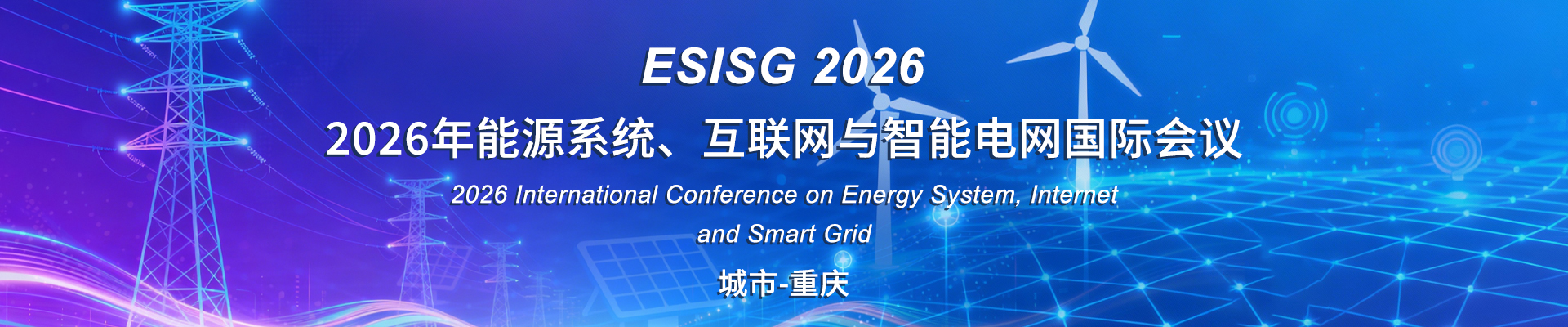 ESISG 2026

2026年能源系统、互联网与智能电网国际会议

2026 International Conference on Energy System, Internet and Smart Grid

城市-重庆